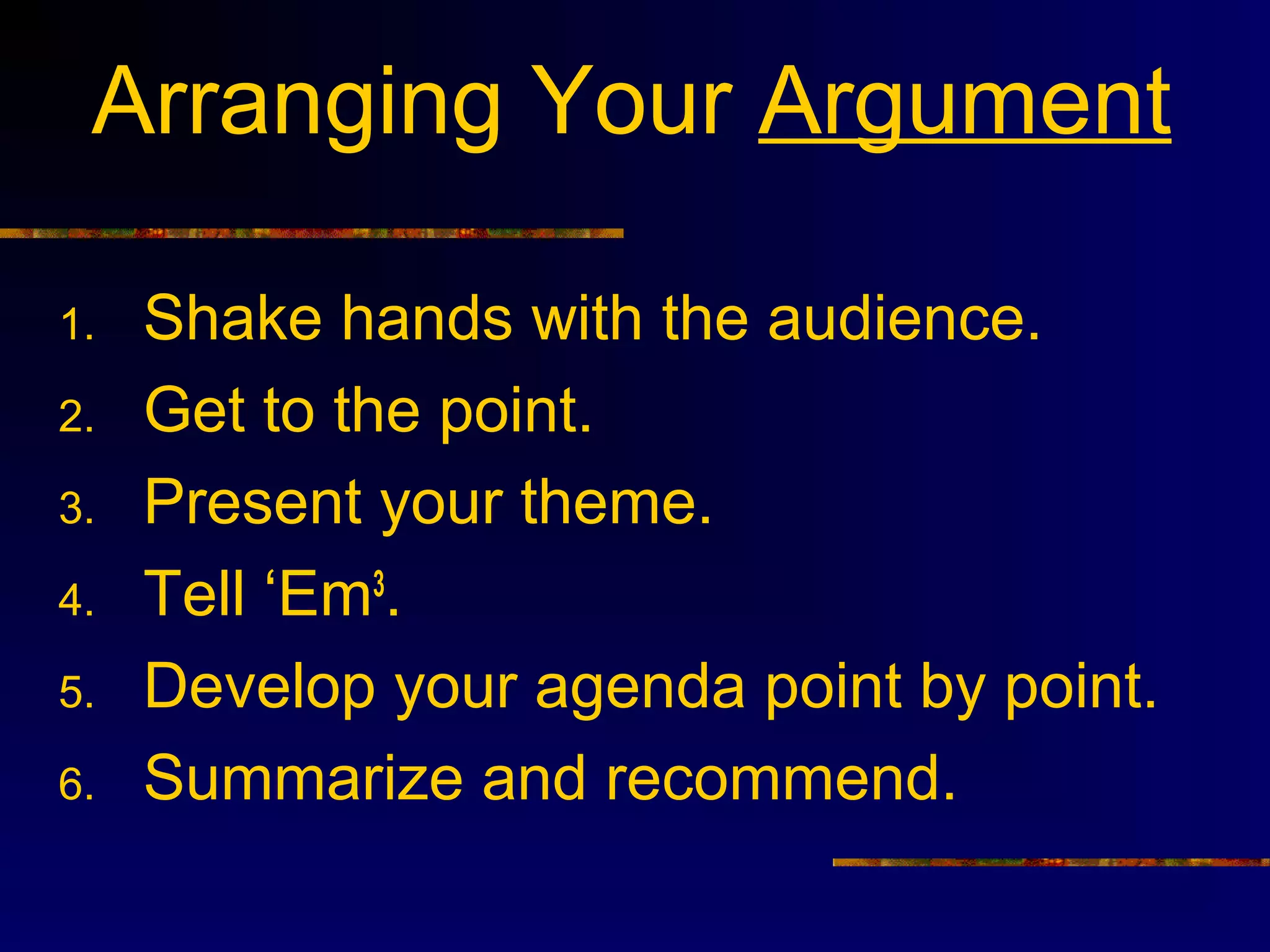 Arranging Your Argument

1. Shake hands with the audience.
2. Get to the point.
3. Present your theme.
4. Tell ‘Em$^3$.
5. Develop your agenda point by point.
6. Summarize and recommend.